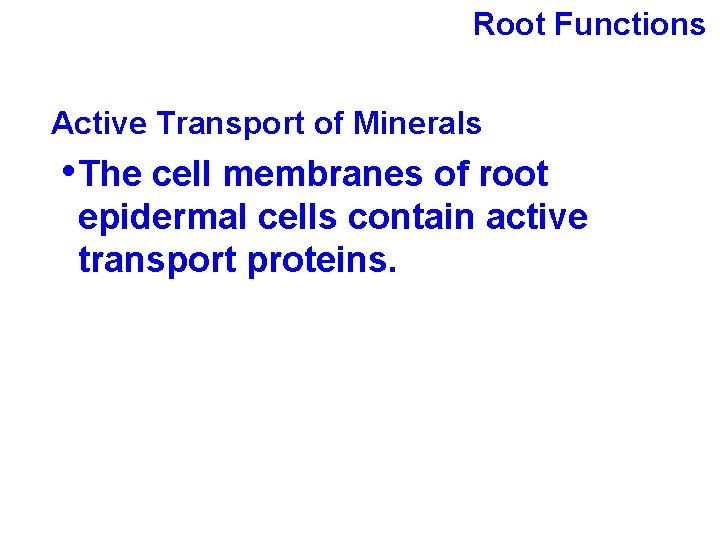 Root Functions

Active Transport of Minerals

• The cell membranes of root epidermal cells contain active transport proteins.